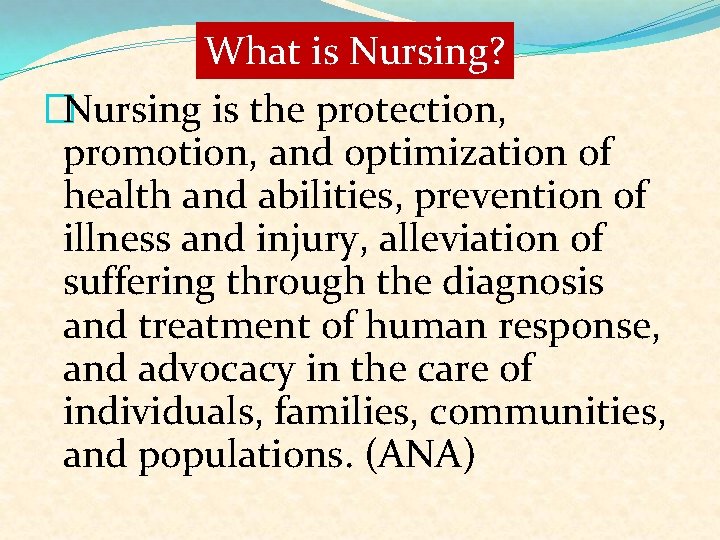 What is Nursing?

Nursing is the protection, promotion, and optimization of health and abilities, prevention of illness and injury, alleviation of suffering through the diagnosis and treatment of human response, and advocacy in the care of individuals, families, communities, and populations. (ANA)